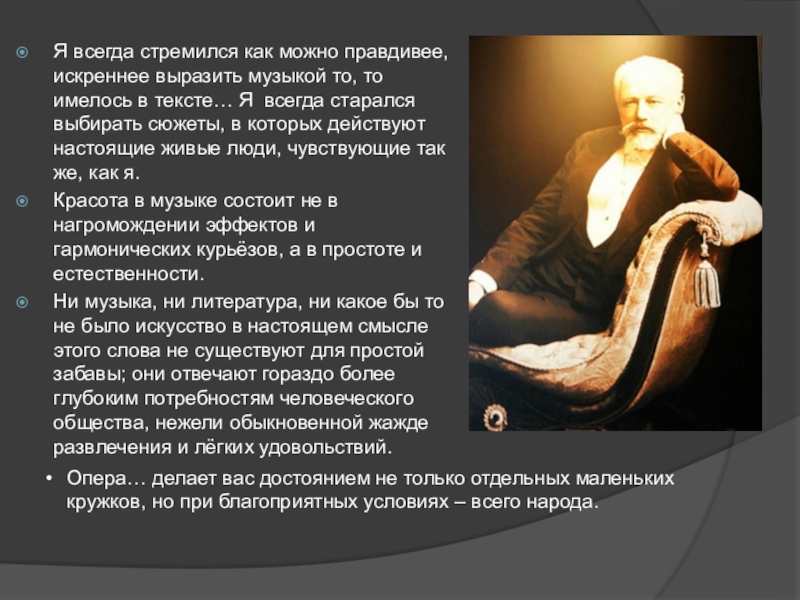 Я всегда стремился как можно правдивее, искреннее выразить музыкой то, то имелось в тексте… Я всегда старался выбирать сюжеты, в которых действуют настоящие живые люди, чувствующие так же, как я.

Красота в музыке состоит не в нагромождении эффектов и гармонических курьёзов, а в простоте и естественности.

Ни музыка, ни литература, ни какое бы то не было искусство в настоящем смысле этого слова не существуют для простой забавы; они отвечают гораздо более глубоким потребностям человеческого общества, нежели обыкновенной жажде развлечения и лёгких удовольствий.

• Опера… делает вас достоянием не только отдельных маленьких кружков, но при благоприятных условиях – всего народа.